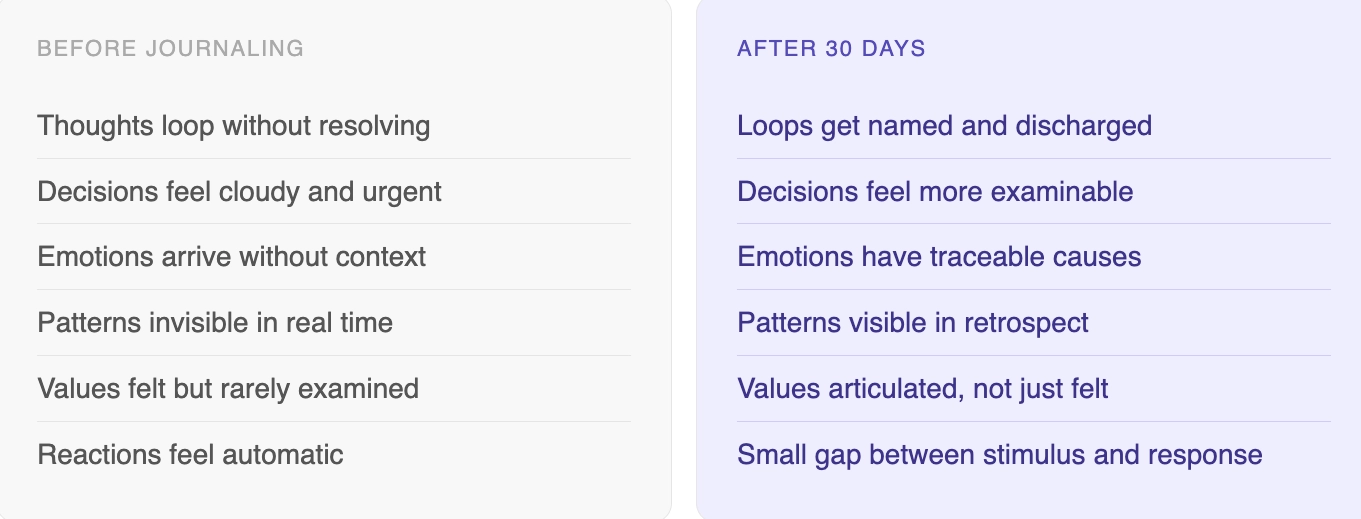 BEFORE JOURNALING

Thoughts loop without resolving

Decisions feel cloudy and urgent

Emotions arrive without context

Patterns invisible in real time

Values felt but rarely examined

Reactions feel automatic

AFTER 30 DAYS

Loops get named and discharged

Decisions feel more examinable

Emotions have traceable causes

Patterns visible in retrospect

Values articulated, not just felt

Small gap between stimulus and response